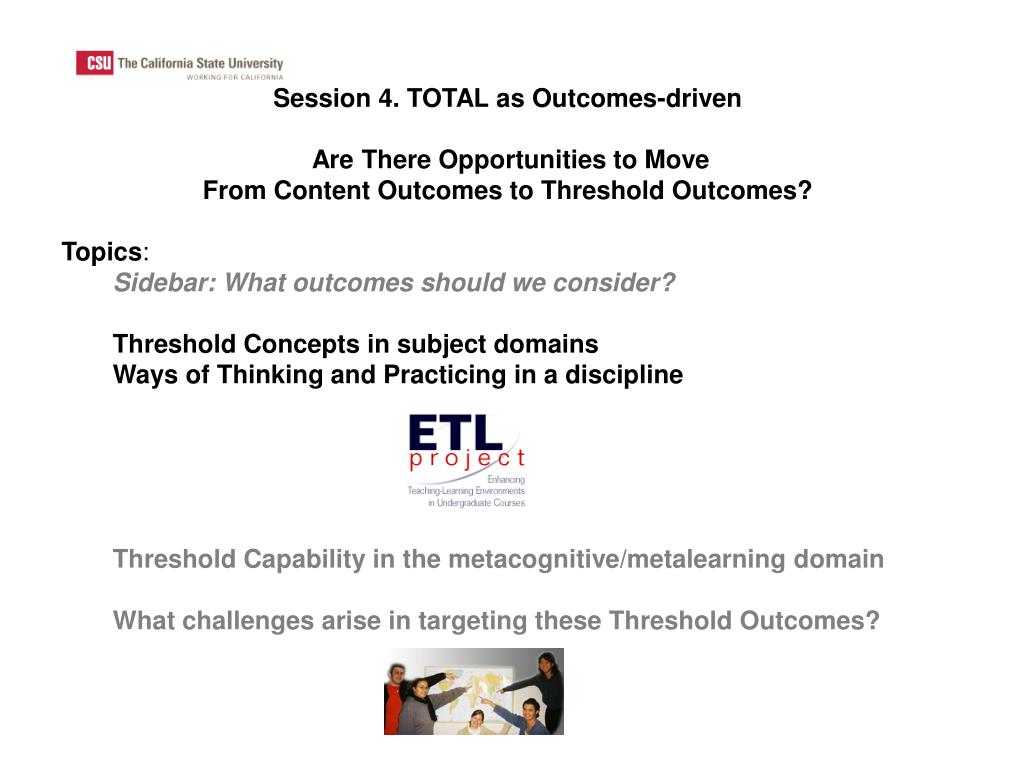 CSU The California State University
WORKING FOR CALIFORNIA

Session 4. TOTAL as Outcomes-driven

Are There Opportunities to Move
From Content Outcomes to Threshold Outcomes?

Topics:
Sidebar: What outcomes should we consider?

Threshold Concepts in subject domains
Ways of Thinking and Practicing in a discipline

ETL project
Enhancing Teaching-Learning Environments in Undergraduate Courses

Threshold Capability in the metacognitive/metalearning domain

What challenges arise in targeting these Threshold Outcomes?